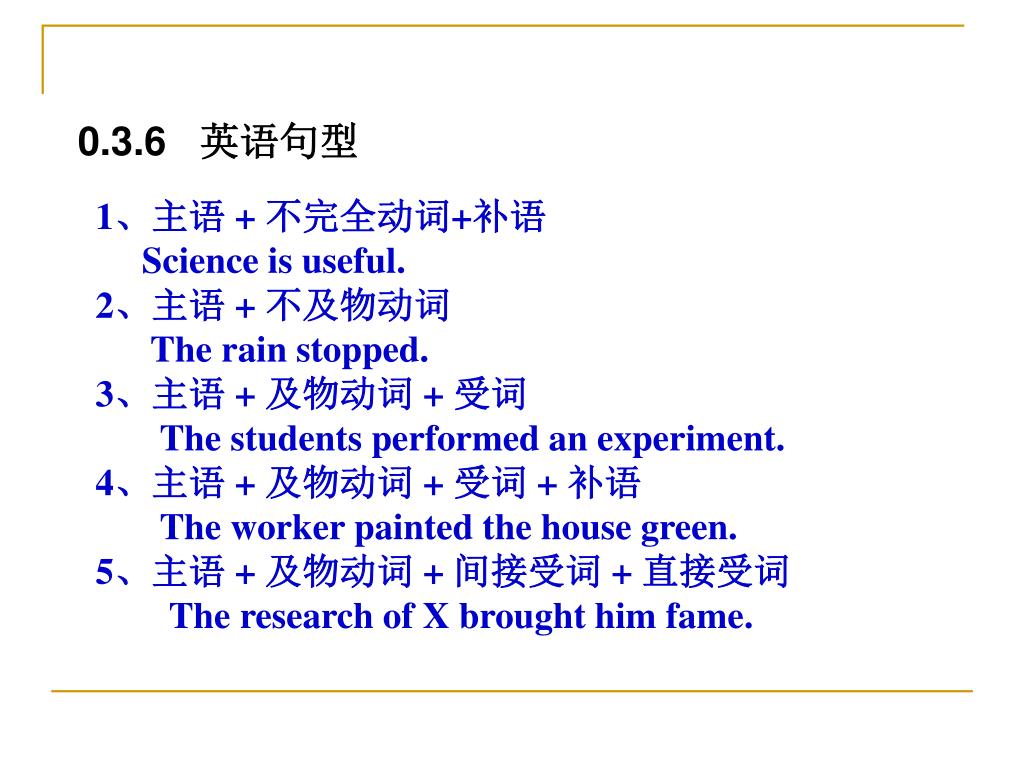 0.3.6 英语句型

1、主语 + 不完全动词+补语
Science is useful.
2、主语 + 不及物动词
The rain stopped.
3、主语 + 及物动词 + 受词
The students performed an experiment.
4、主语 + 及物动词 + 受词 + 补语
The worker painted the house green.
5、主语 + 及物动词 + 间接受词 + 直接受词
The research of X brought him fame.